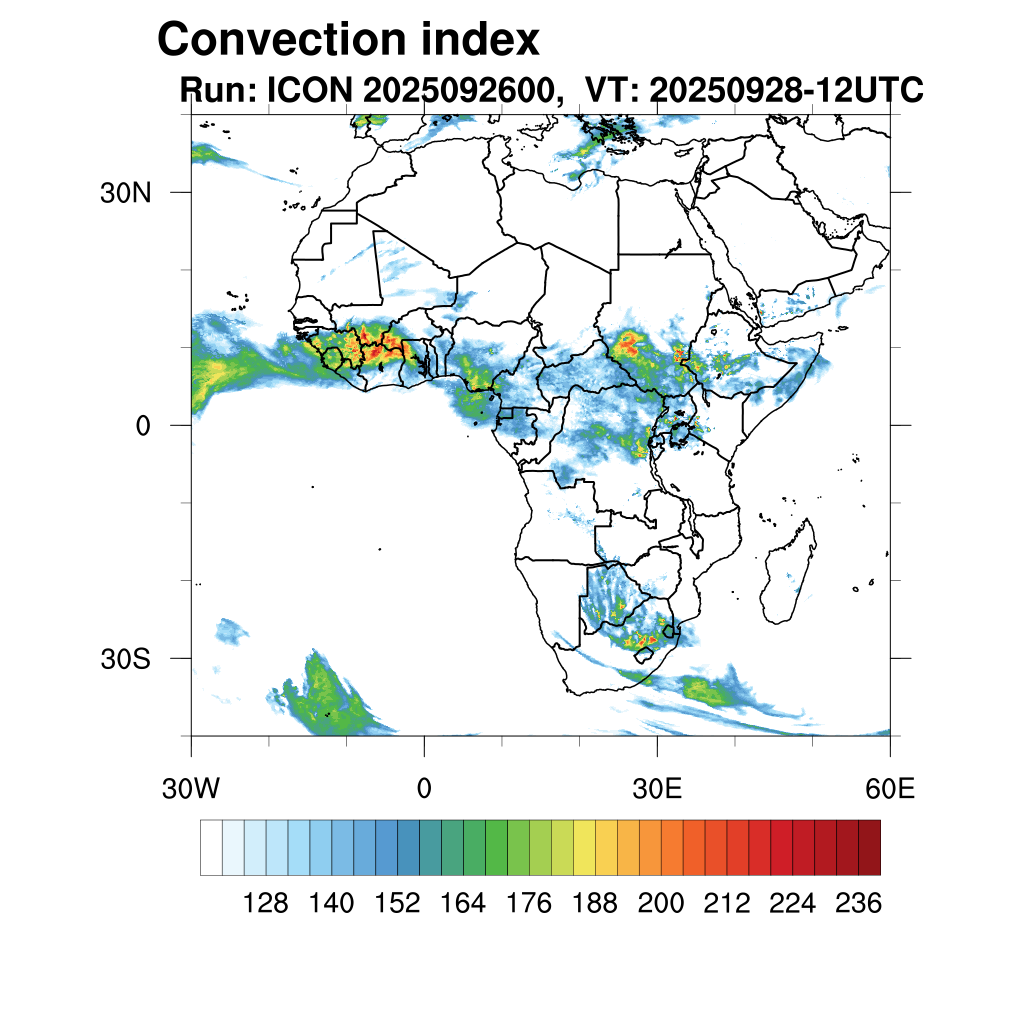 Convection index
Run: ICON 2025092600, VT: 20250928-12UTC

30N
0
30S

30W
0
30E
60E

128
140
152
164
176
188
200
212
224
236